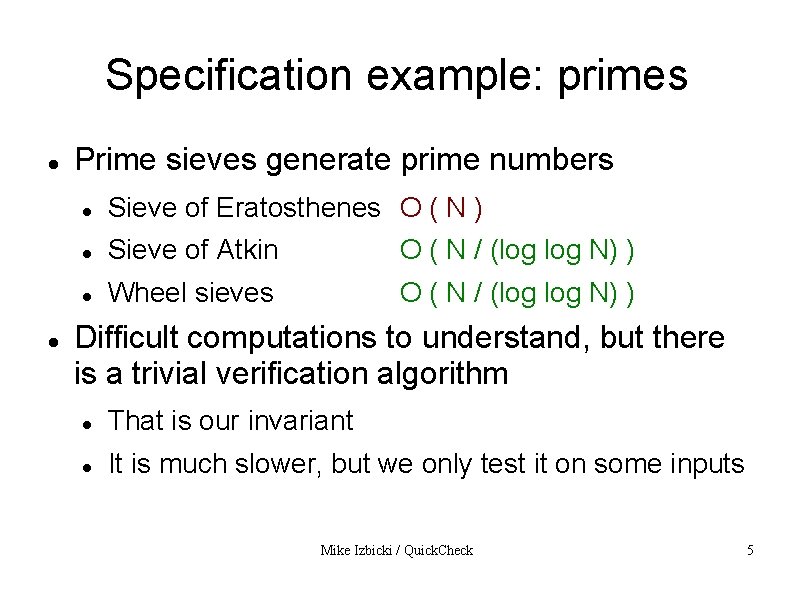 Specification example: primes

- Prime sieves generate prime numbers
  - Sieve of Eratosthenes O ( N )
  - Sieve of Atkin O ( N / (log log N) )
  - Wheel sieves O ( N / (log log N) )
- Difficult computations to understand, but there is a trivial verification algorithm
  - That is our invariant
  - It is much slower, but we only test it on some inputs

Mike Izbicki / QuickCheck 5